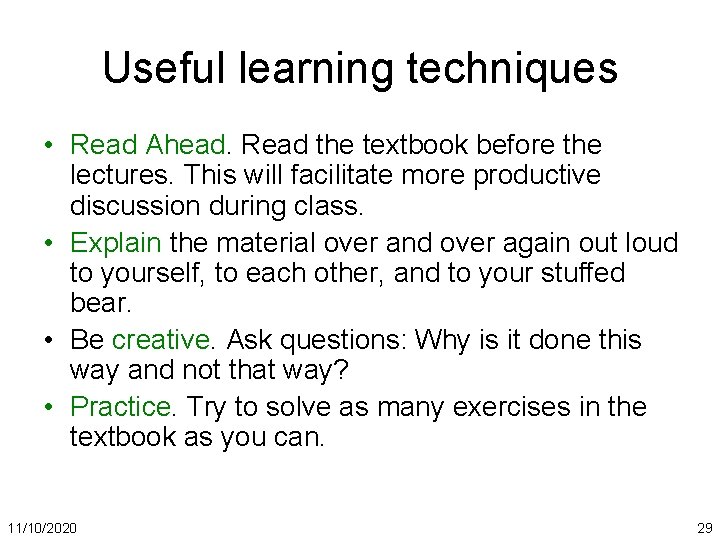 Useful learning techniques

• Read Ahead. Read the textbook before the lectures. This will facilitate more productive discussion during class.
• Explain the material over and over again out loud to yourself, to each other, and to your stuffed bear.
• Be creative. Ask questions: Why is it done this way and not that way?
• Practice. Try to solve as many exercises in the textbook as you can.

11/10/2020

29